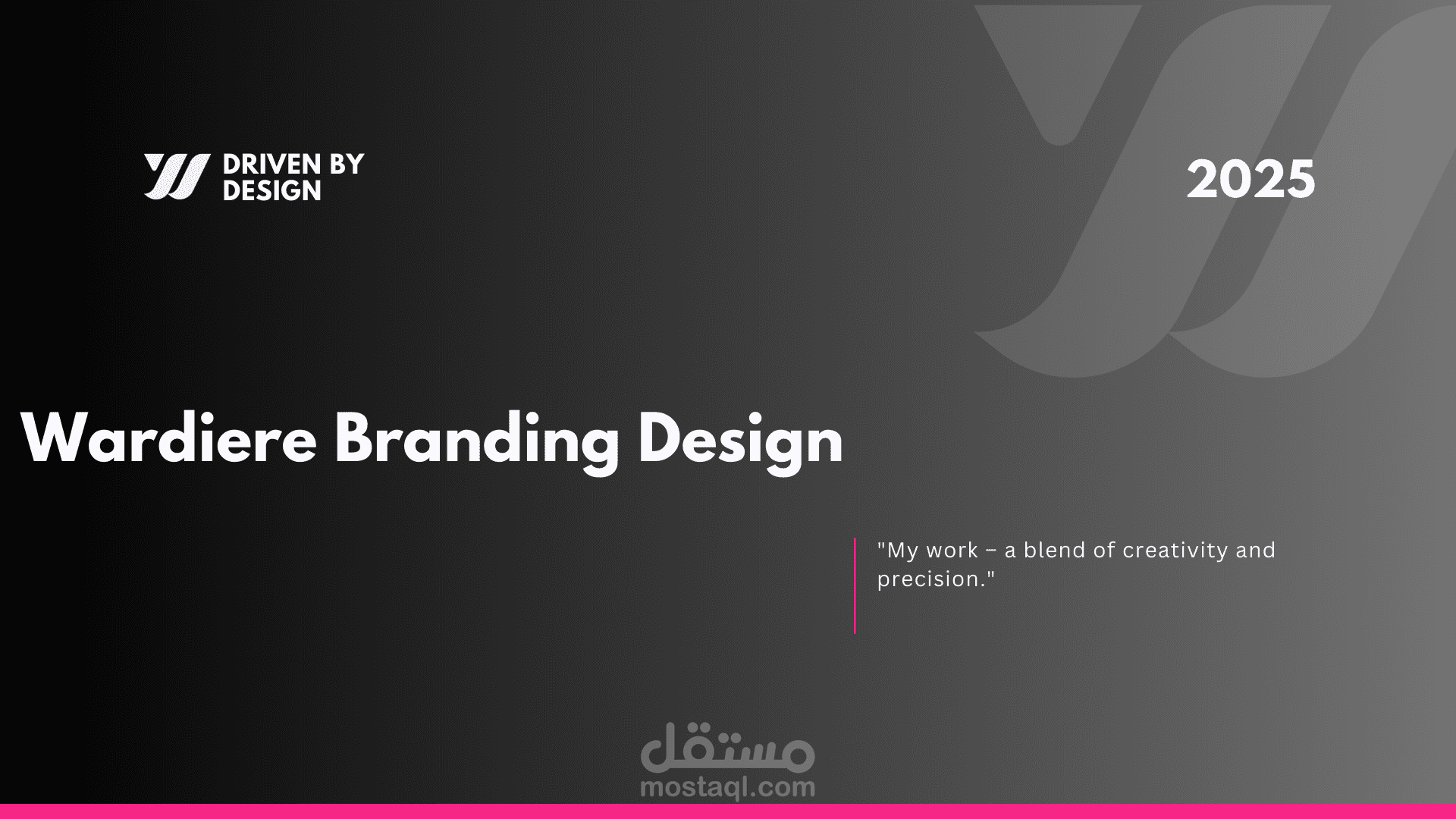 DRIVEN BY DESIGN

2025

Wardiere Branding Design

"My work – a blend of creativity and precision."

مستقل
mostaql.com